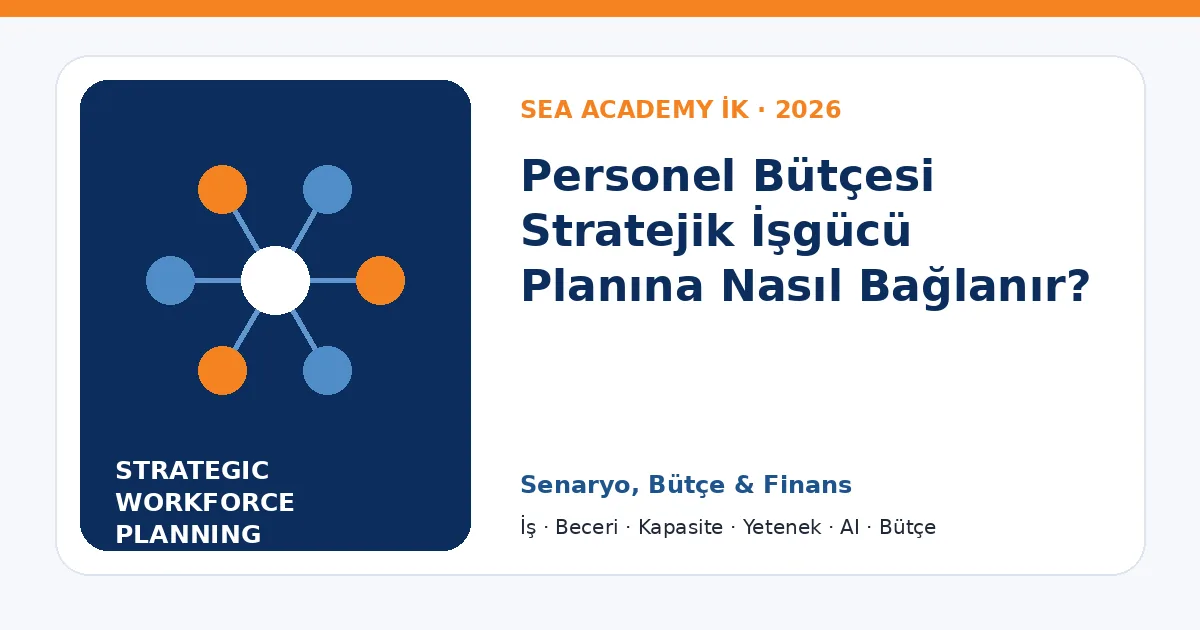 STRATEGIC WORKFORCE PLANNING

SEA ACADEMY İK · 2026

Personel Bütçesi Stratejik İşgücü Planına Nasıl Bağlanır?

Senaryo, Bütçe & Finans

İş · Beceri · Kapasite · Yetenek · AI · Bütçe